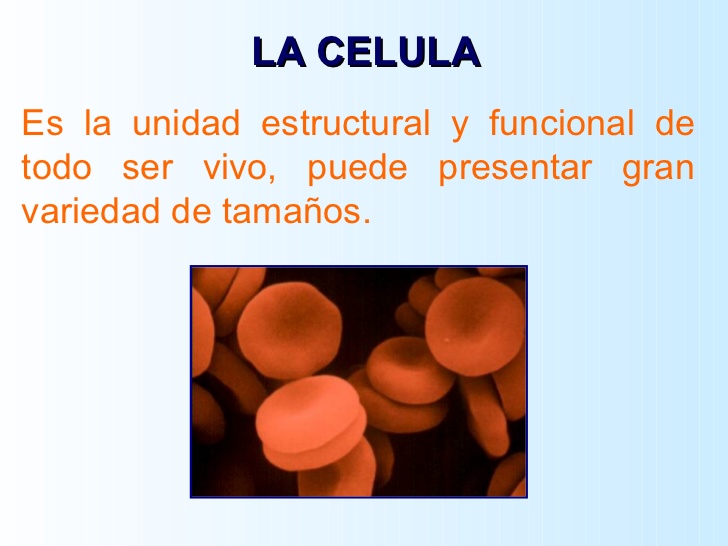 LA CELULA

Es la unidad estructural y funcional de todo ser vivo, puede presentar gran variedad de tamaños.